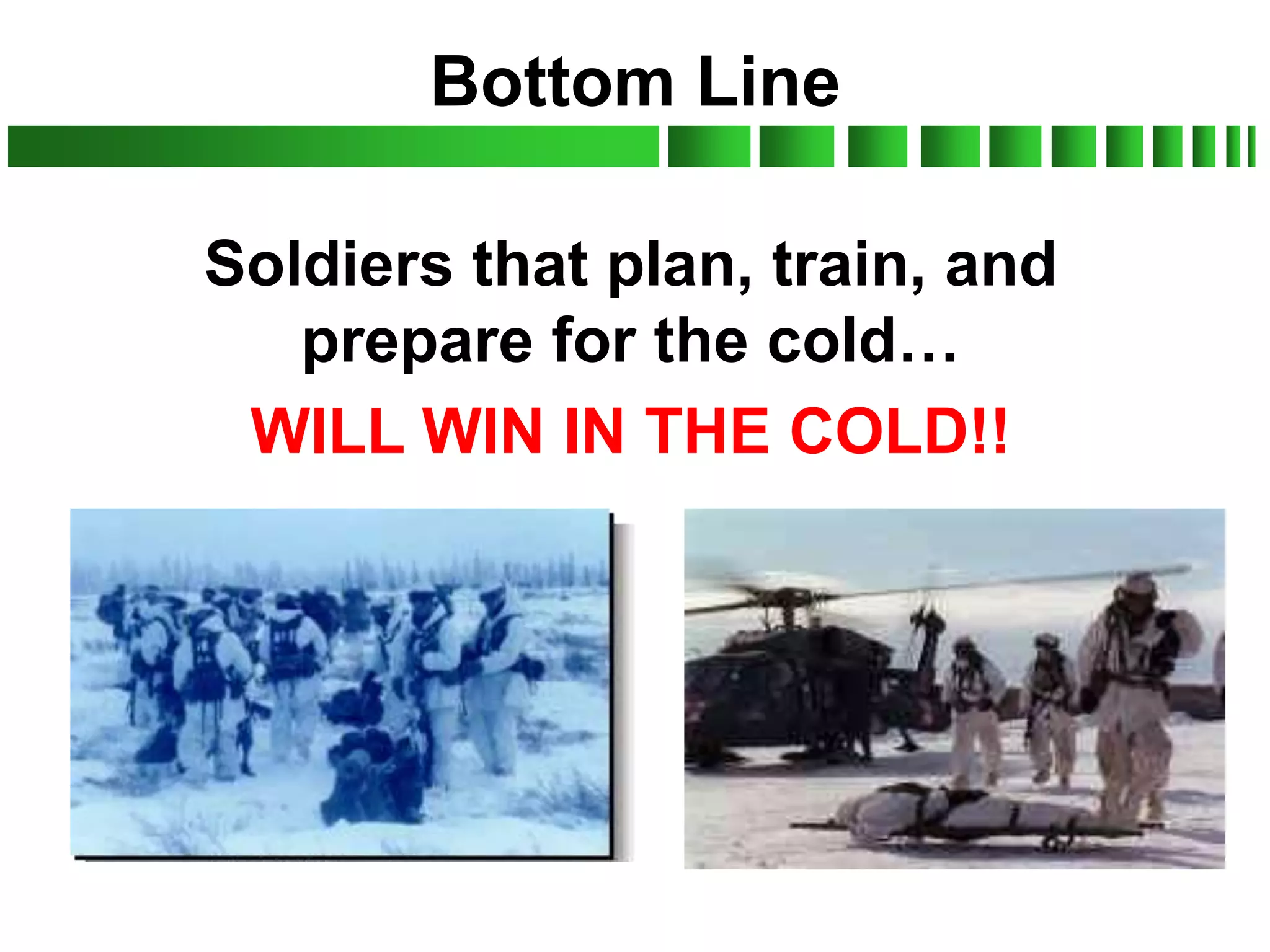 Bottom Line

Soldiers that plan, train, and prepare for the cold…

WILL WIN IN THE COLD!!